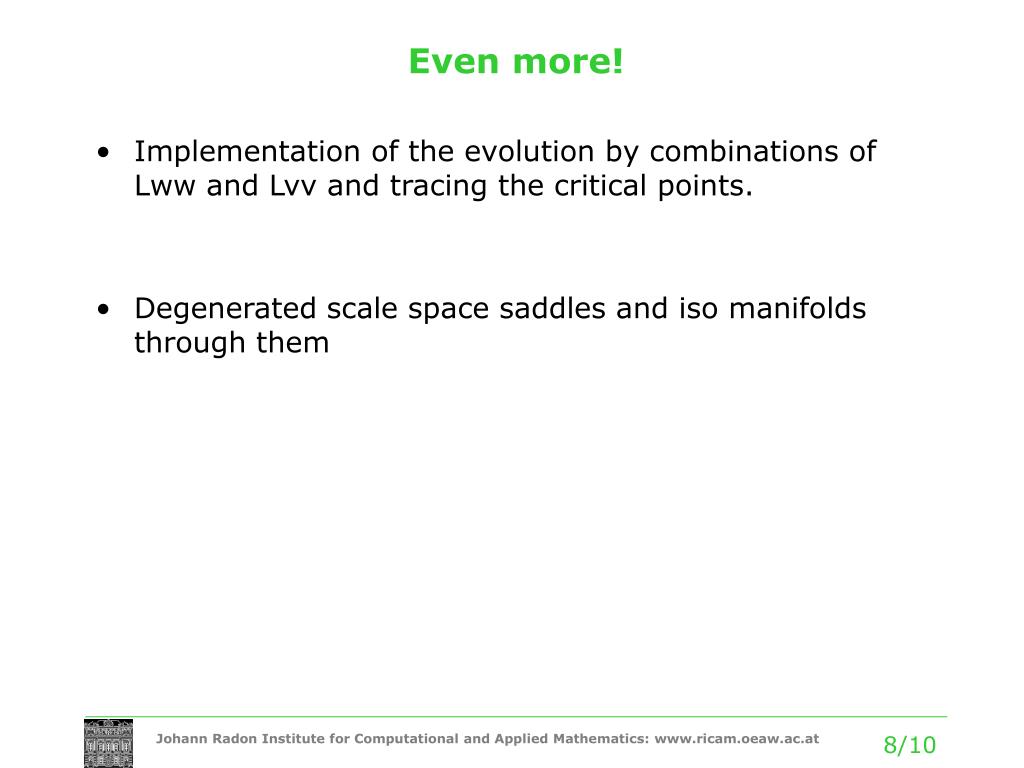 Even more!

• Implementation of the evolution by combinations of Lww and Lvv and tracing the critical points.

• Degenerated scale space saddles and iso manifolds through them

Johann Radon Institute for Computational and Applied Mathematics: www.ricam.oeaw.ac.at

8/10